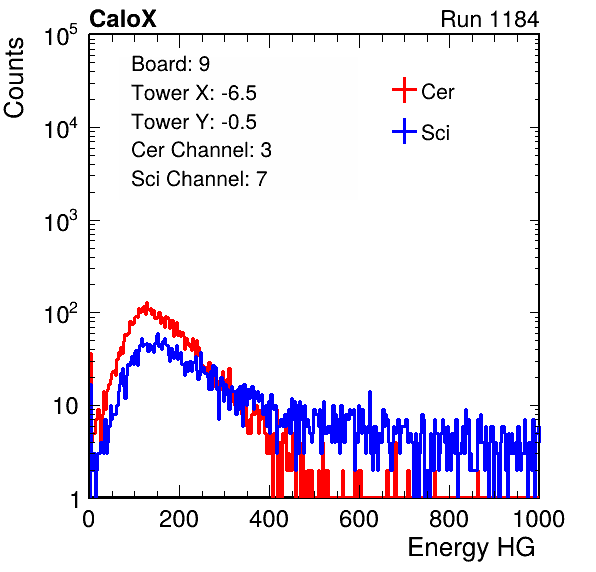 CaloX

Run 1184

Counts

$10^5$

$10^4$

$10^3$

$10^2$

10

1

Board: 9

Tower X: -6.5

Tower Y: -0.5

Cer Channel: 3

Sci Channel: 7

Cer

Sci

0

200

400

600

800

1000

Energy HG